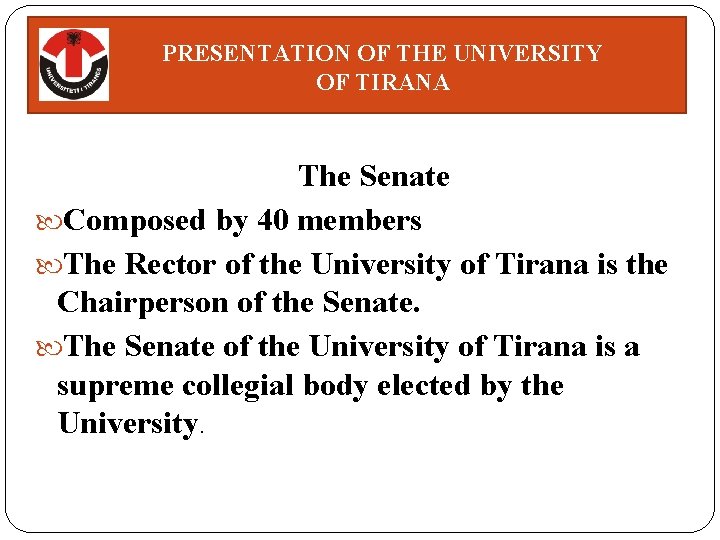 UNIVERSITETI I TIRANËS

PRESENTATION OF THE UNIVERSITY OF TIRANA

The Senate

Composed by 40 members

The Rector of the University of Tirana is the Chairperson of the Senate.

The Senate of the University of Tirana is a supreme collegial body elected by the University.